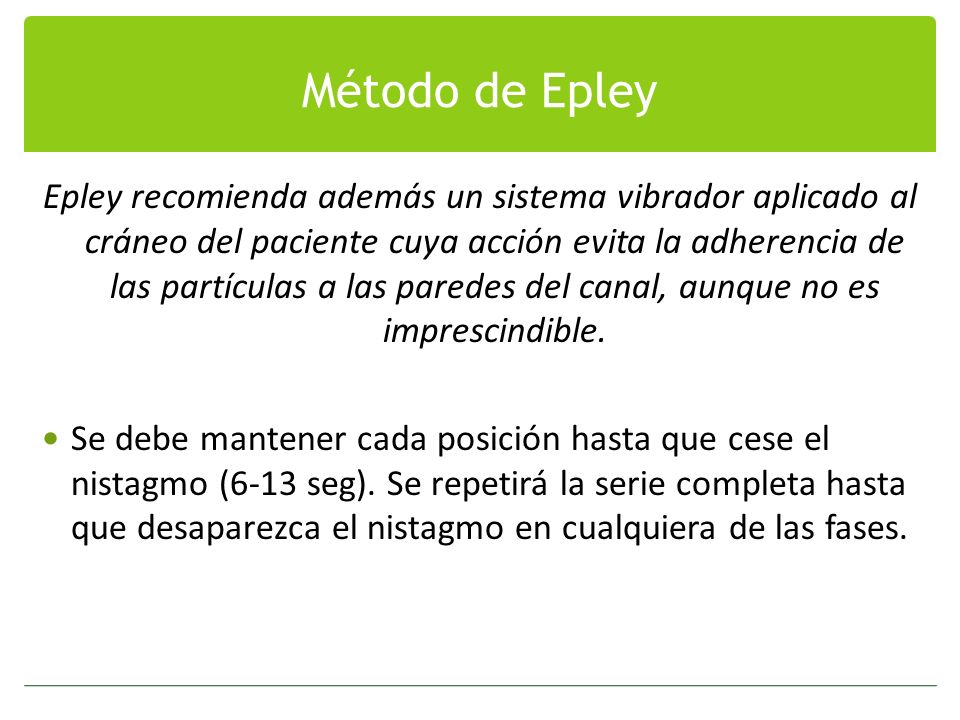 Método de Epley

Epley recomienda además un sistema vibrador aplicado al cráneo del paciente cuya acción evita la adherencia de las partículas a las paredes del canal, aunque no es imprescindible.

• Se debe mantener cada posición hasta que cese el nistagmo (6-13 seg). Se repetirá la serie completa hasta que desaparezca el nistagmo en cualquiera de las fases.